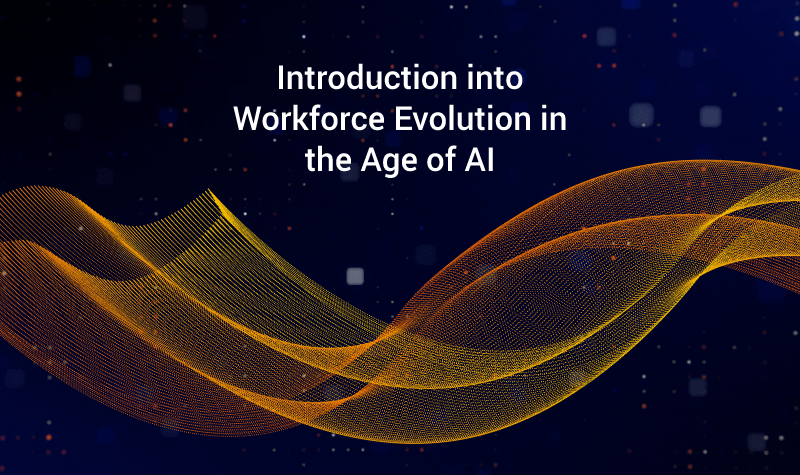 Introduction into Workforce Evolution in the Age of AI